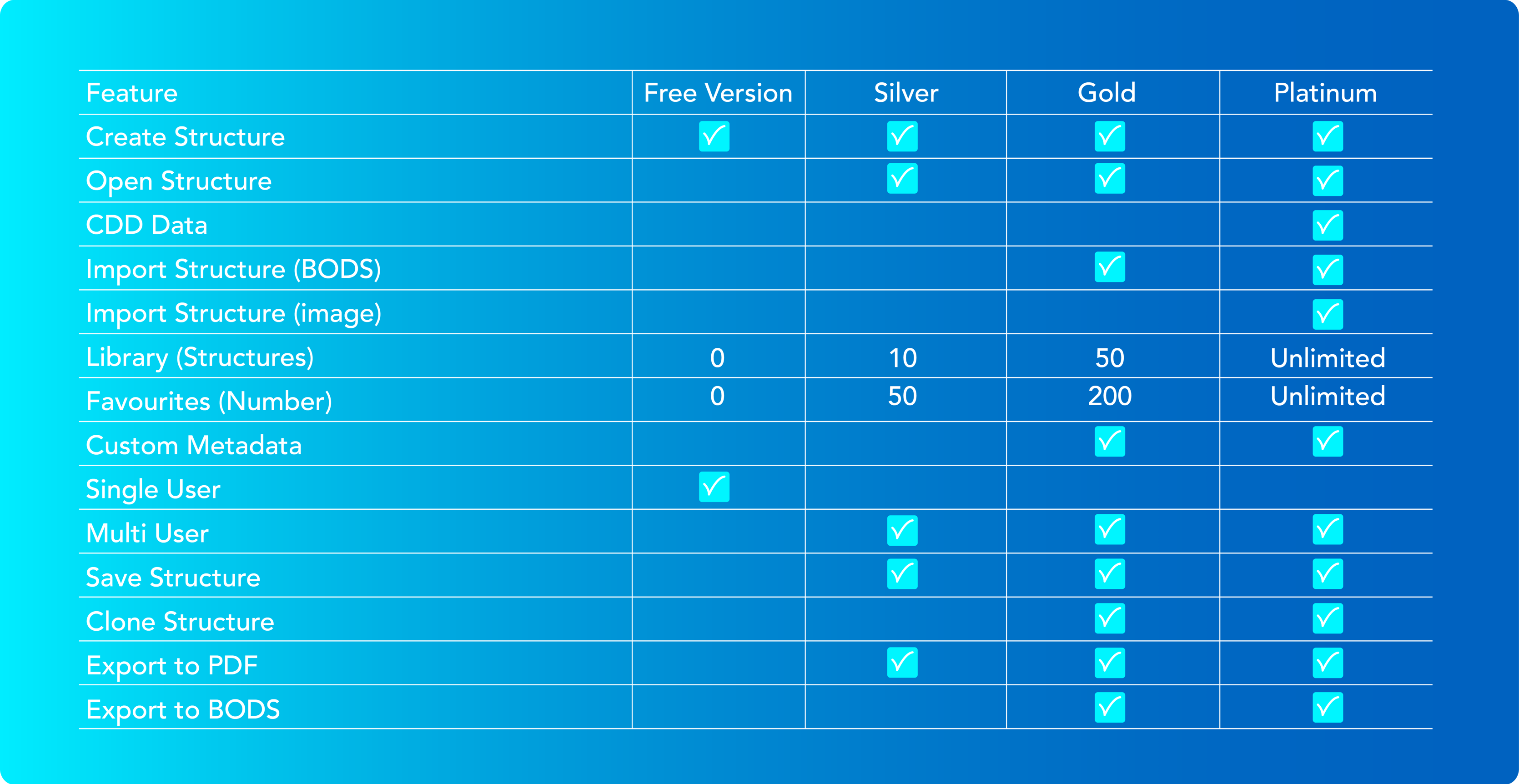 | Feature | Free Version | Silver | Gold | Platinum |
|---|---|---|---|---|
| Create Structure | ✓ | ✓ | ✓ | ✓ |
| Open Structure | | ✓ | ✓ | ✓ |
| CDD Data | | | | ✓ |
| Import Structure (BODS) | | | ✓ | ✓ |
| Import Structure (image) | | | | ✓ |
| Library (Structures) | 0 | 10 | 50 | Unlimited |
| Favourites (Number) | 0 | 50 | 200 | Unlimited |
| Custom Metadata | | | ✓ | ✓ |
| Single User | ✓ | | | |
| Multi User | | ✓ | ✓ | ✓ |
| Save Structure | | ✓ | ✓ | ✓ |
| Clone Structure | | | ✓ | ✓ |
| Export to PDF | | ✓ | ✓ | ✓ |
| Export to BODS | | | ✓ | ✓ |